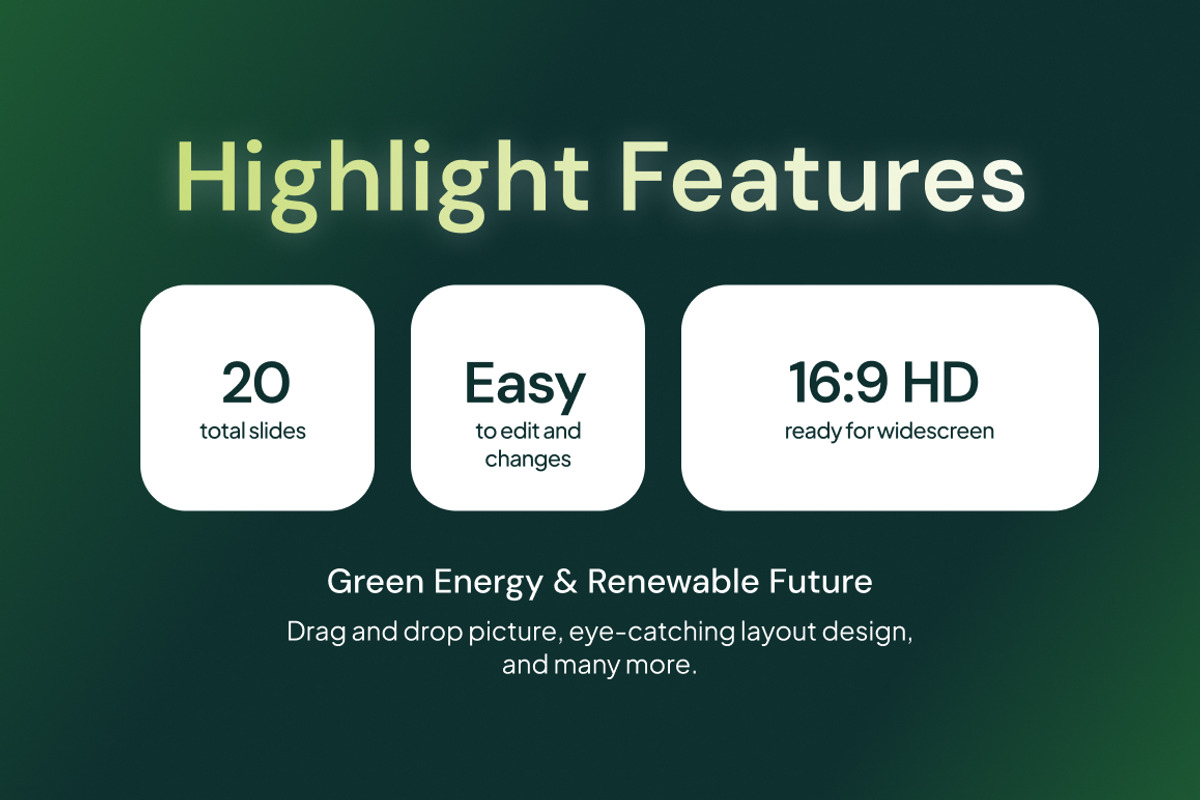 Highlight Features

20
total slides

Easy
to edit and changes

16:9 HD
ready for widescreen

Green Energy & Renewable Future

Drag and drop picture, eye-catching layout design, and many more.